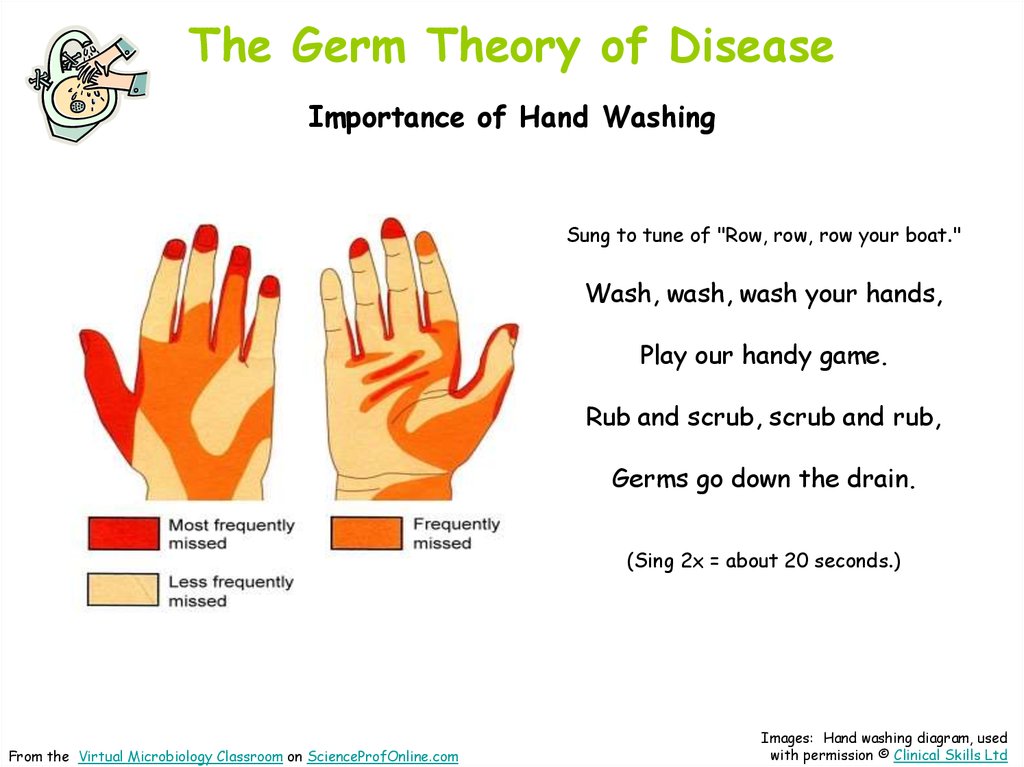 The Germ Theory of Disease

Importance of Hand Washing

Most frequently missed

Frequently missed

Less frequently missed

Sung to tune of "Row, row, row your boat."

Wash, wash, wash your hands,

Play our handy game.

Rub and scrub, scrub and rub,

Germs go down the drain.

(Sing 2x = about 20 seconds.)

From the Virtual Microbiology Classroom on ScienceProfOnline.com

Images: Hand washing diagram, used with permission © Clinical Skills Ltd